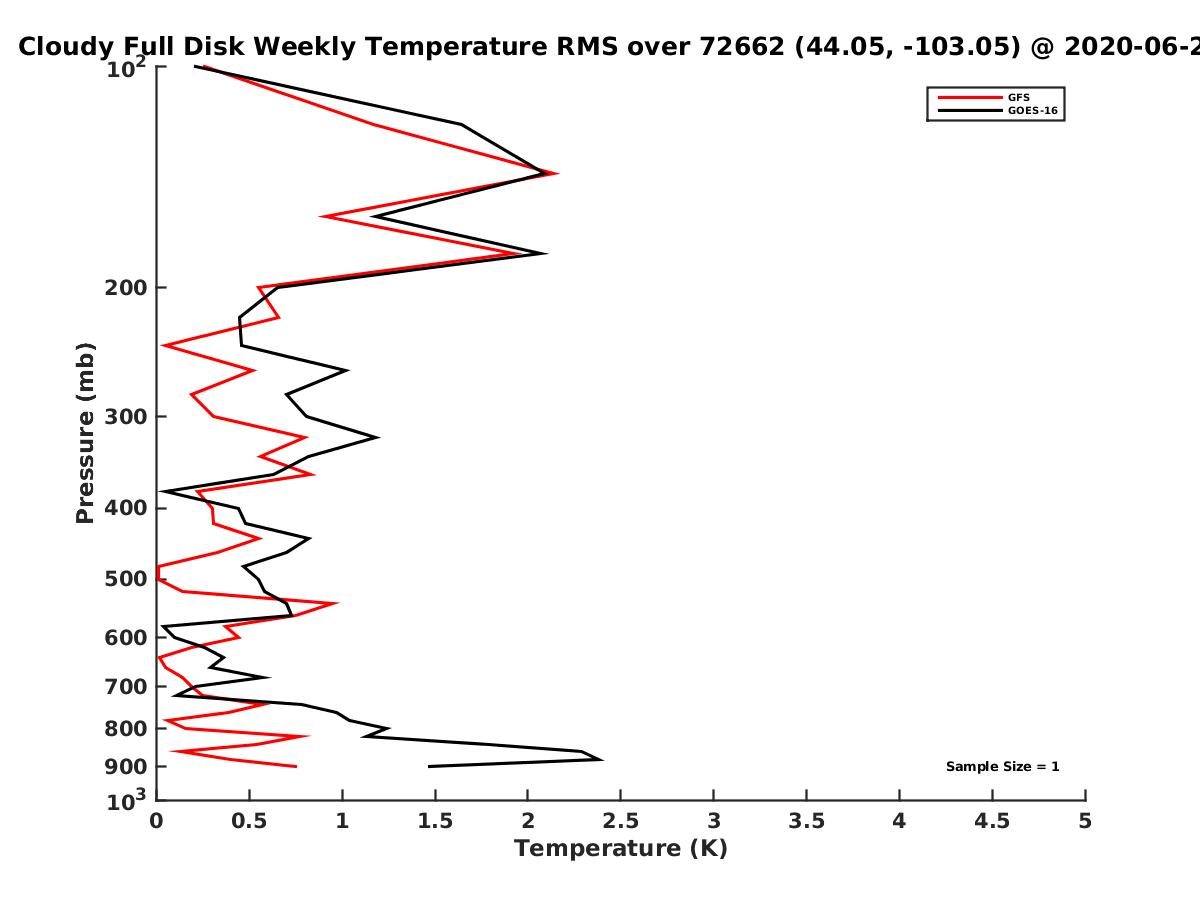 Cloudy Full Disk Weekly Temperature RMS over 72662 (44.05, -103.05) @ 2020-06-2

GFS
GOES-16

Pressure (mb)

$10^2$
200
300
400
500
600
700
800
900
$10^3$

Sample Size = 1

0
0.5
1
1.5
2
2.5
3
3.5
4
4.5
5

Temperature (K)